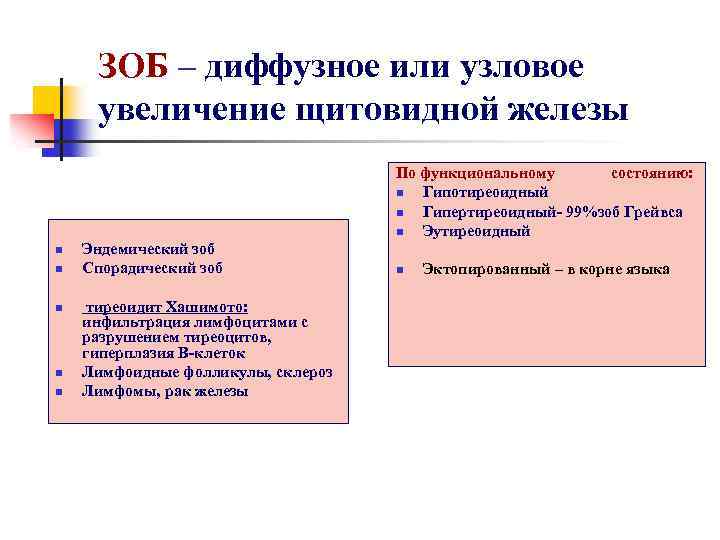 ЗОБ – диффузное или узловое увеличение щитовидной железы

Эндемический зоб
Спорадический зоб

тиреоидит Хашимото: инфильтрация лимфоцитами с разрушением тиреоцитов, гиперплазия В-клеток
Лимфоидные фолликулы, склероз
Лимфомы, рак железы

По функциональному состоянию:
Гипотиреоидный
Гипертиреоидный- 99%зоб Грейвса
Эутиреоидный

Эктопированный – в корне языка